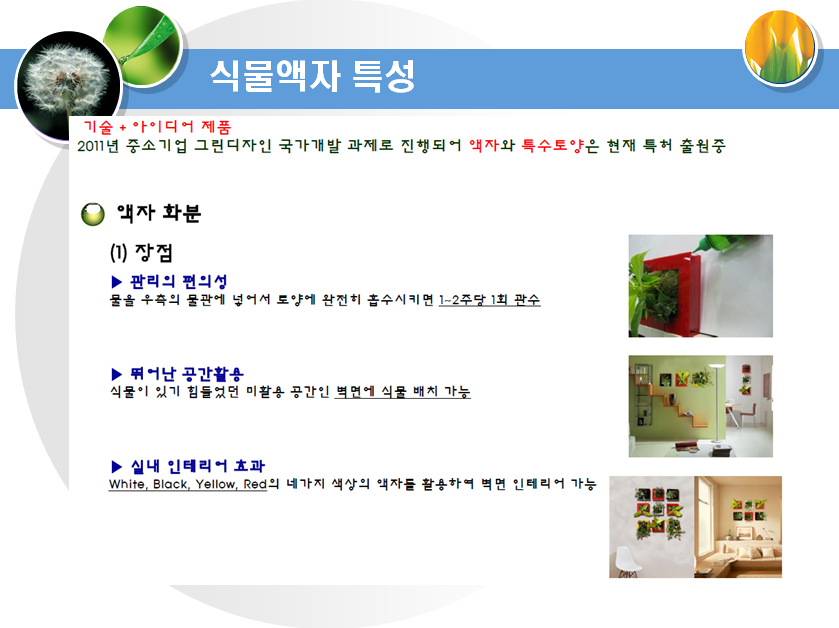 식물액자 특성

기술 + 아이디어 제품
2011년 중소기업 그린디자인 국가개발 과제로 진행되어 액자와 특수토양은 현재 특허 출원중

액자 화분

(1) 장점

▶ 관리의 편의성
물을 우측의 물관에 넣어서 토양에 완전히 흡수시키면 1~2주당 1회 관수

▶ 뛰어난 공간활용
식물이 있기 힘들었던 미활용 공간인 벽면에 식물 배치 가능

▶ 실내 인테리어 효과
White, Black, Yellow, Red의 네가지 색상의 액자를 활용하여 벽면 인테리어 가능